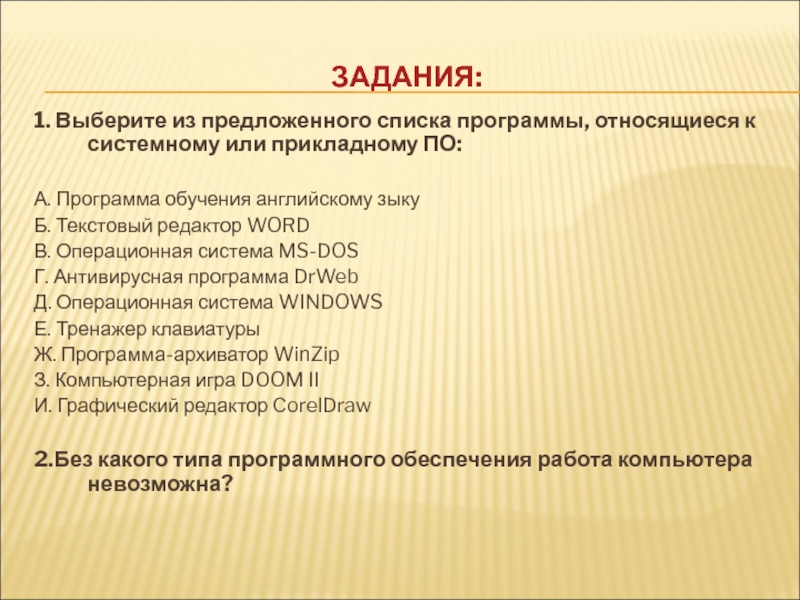 ЗАДАНИЯ:

1. Выберите из предложенного списка программы, относящиеся к системному или прикладному ПО:

А. Программа обучения английскому зыку
Б. Текстовый редактор WORD
В. Операционная система MS-DOS
Г. Антивирусная программа DrWeb
Д. Операционная система WINDOWS
Е. Тренажер клавиатуры
Ж. Программа-архиватор WinZip
З. Компьютерная игра DOOM II
И. Графический редактор CorelDraw

2.Без какого типа программного обеспечения работа компьютера невозможна?